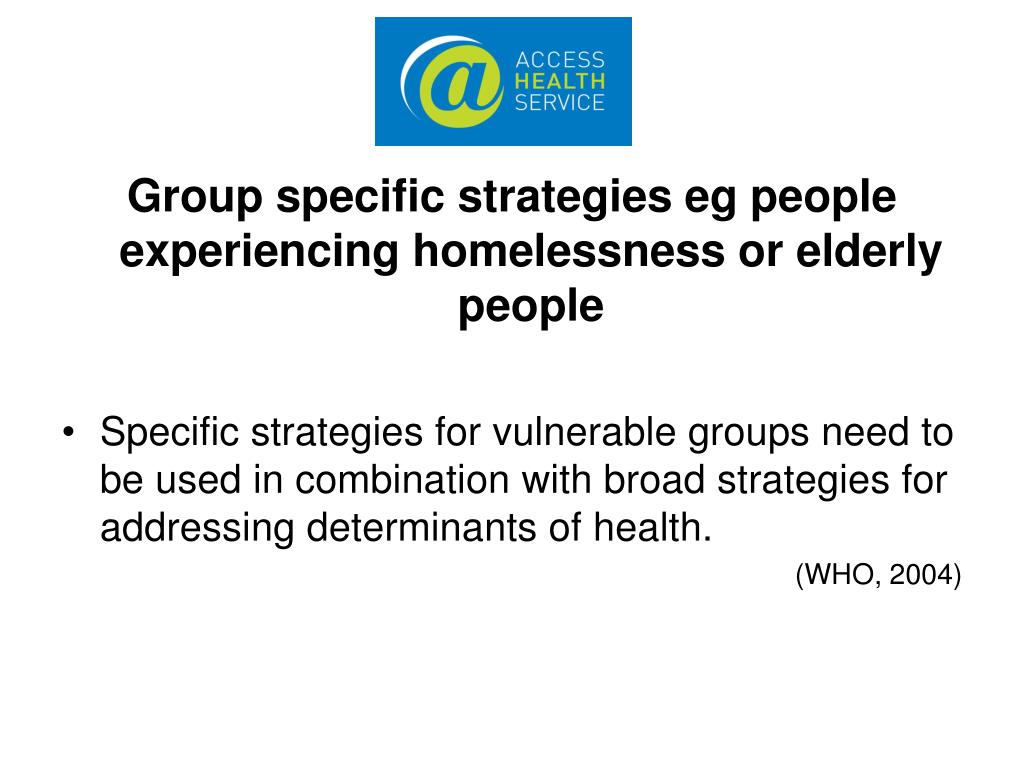 @ ACCESS HEALTH SERVICE

Group specific strategies eg people experiencing homelessness or elderly people

• Specific strategies for vulnerable groups need to be used in combination with broad strategies for addressing determinants of health.

(WHO, 2004)